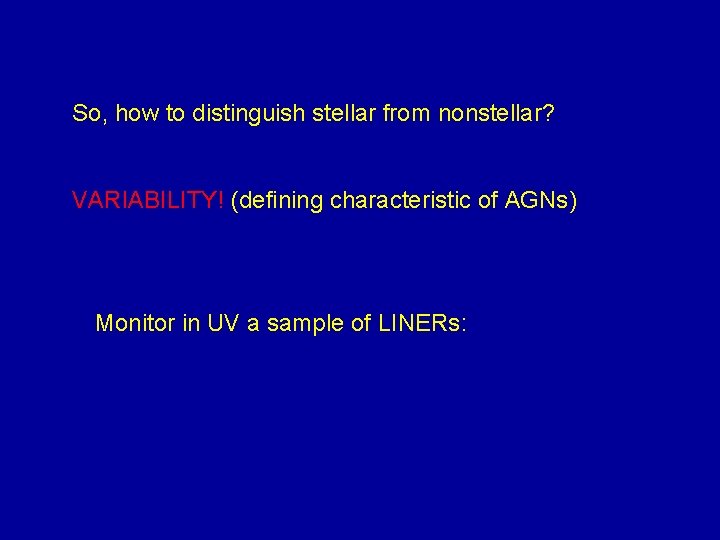 So, how to distinguish stellar from nonstellar?

VARIABILITY! (defining characteristic of AGNs)

Monitor in UV a sample of LINERs: